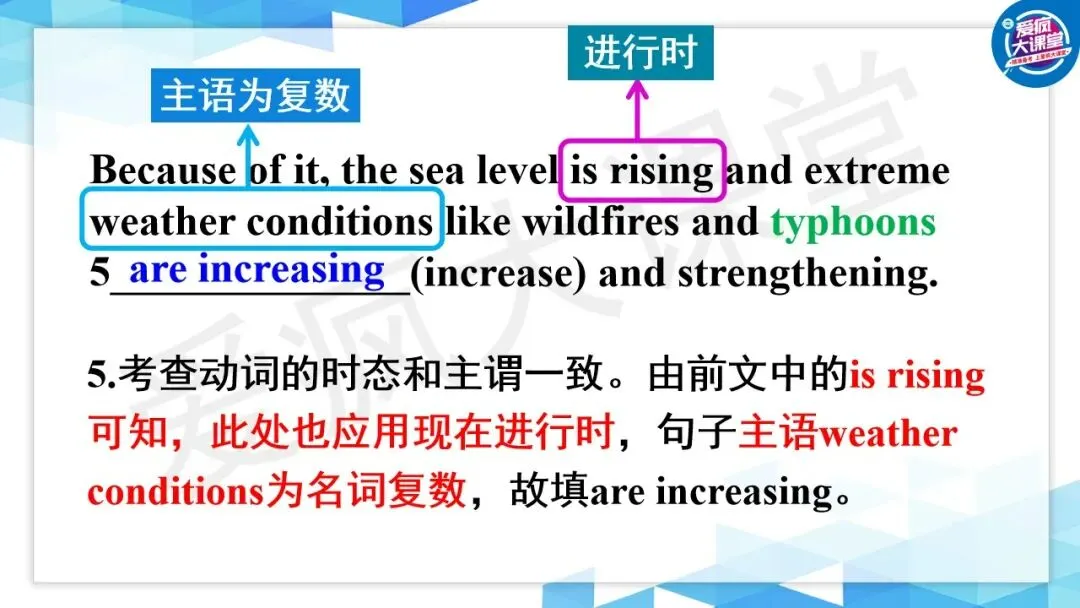 爱疯大课堂

进行时

主语为复数

Because of it, the sea level is rising and extreme weather conditions like wildfires and typhoons 5 are increasing (increase) and strengthening.

5.考查动词的时态和主谓一致。由前文中的is rising可知，此处也应用现在进行时，句子主语weather conditions为名词复数，故填are increasing。

爱疯大课堂